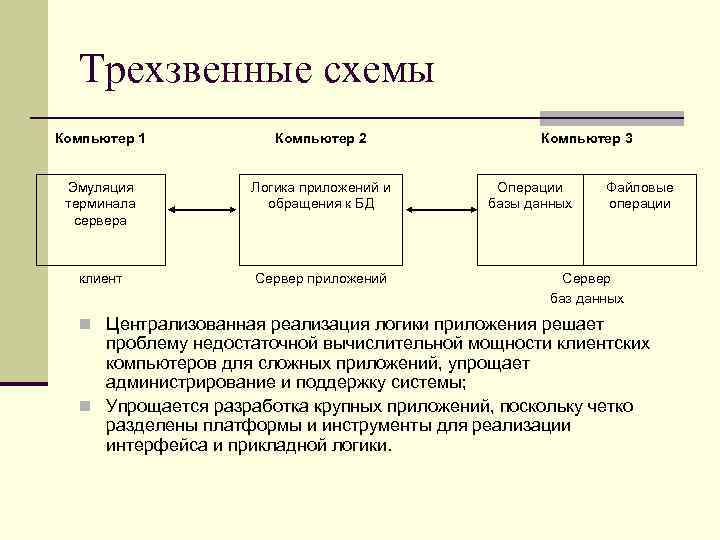 Трехзвенные схемы

Компьютер 1

Компьютер 2

Компьютер 3

Эмуляция терминала сервера

Логика приложений и обращения к БД

Операции базы данных

Файловые операции

клиент

Сервер приложений

Сервер баз данных

Централизованная реализация логики приложения решает проблему недостаточной вычислительной мощности клиентских компьютеров для сложных приложений, упрощает администрирование и поддержку системы;

Упрощается разработка крупных приложений, поскольку четко разделены платформы и инструменты для реализации интерфейса и прикладной логики.